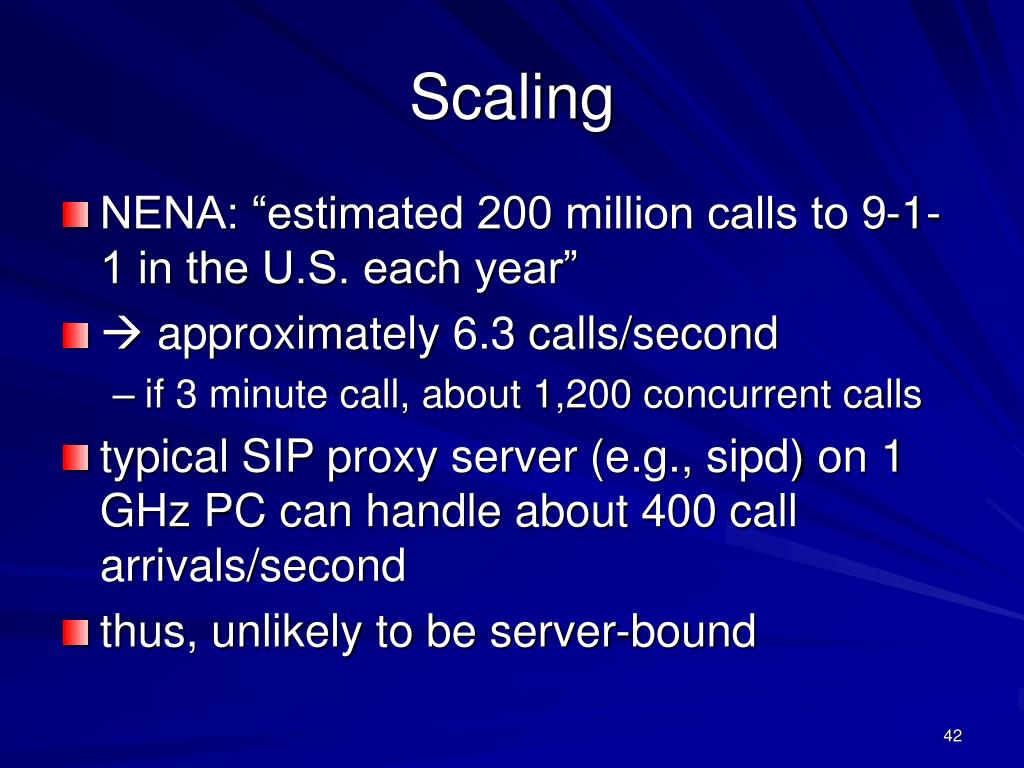 Scaling

NENA: “estimated 200 million calls to 9-1-1 in the U.S. each year”

→ approximately 6.3 calls/second

– if 3 minute call, about 1,200 concurrent calls

typical SIP proxy server (e.g., sipd) on 1 GHz PC can handle about 400 call arrivals/second

thus, unlikely to be server-bound

42